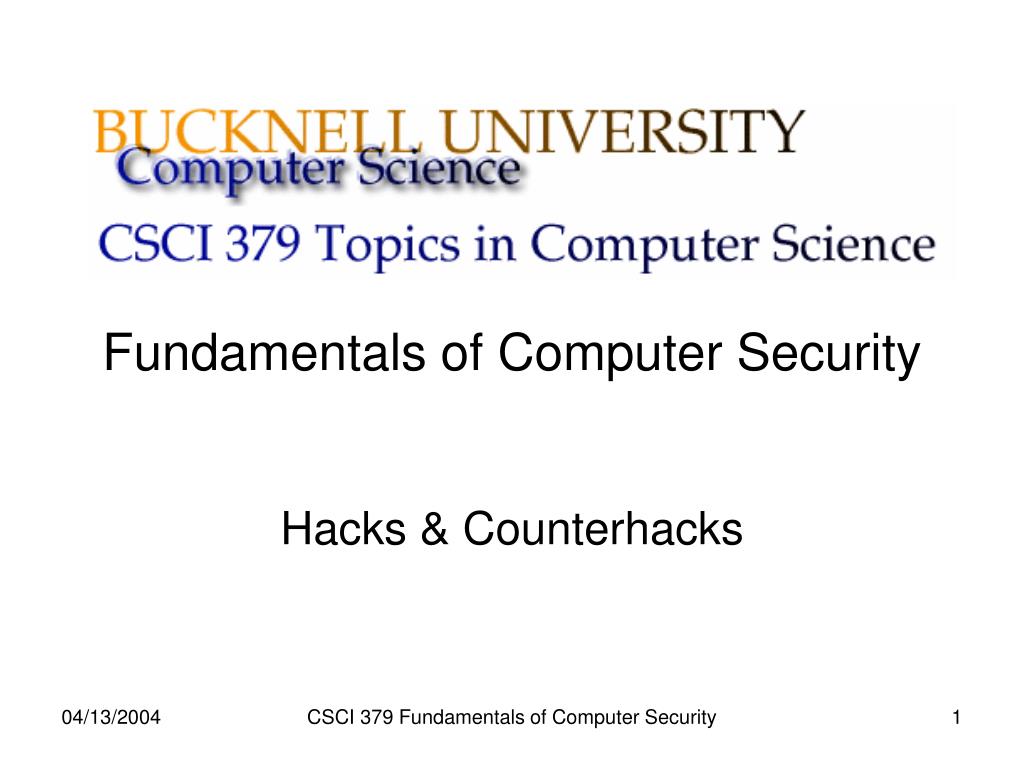 BUCKNELL UNIVERSITY
Computer Science
CSCI 379 Topics in Computer Science

Fundamentals of Computer Security

Hacks & Counterhacks

04/13/2004 CSCI 379 Fundamentals of Computer Security 1